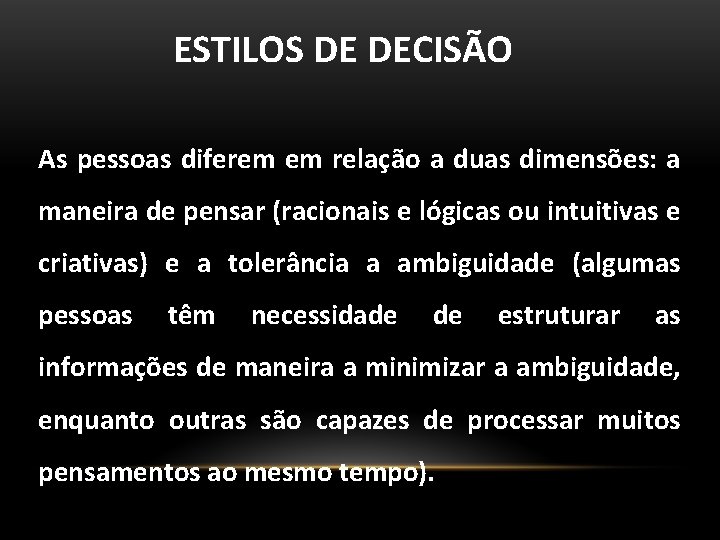 ESTILOS DE DECISÃO

As pessoas diferem em relação a duas dimensões: a maneira de pensar (racionais e lógicas ou intuitivas e criativas) e a tolerância a ambiguidade (algumas pessoas têm necessidade de estruturar as informações de maneira a minimizar a ambiguidade, enquanto outras são capazes de processar muitos pensamentos ao mesmo tempo).